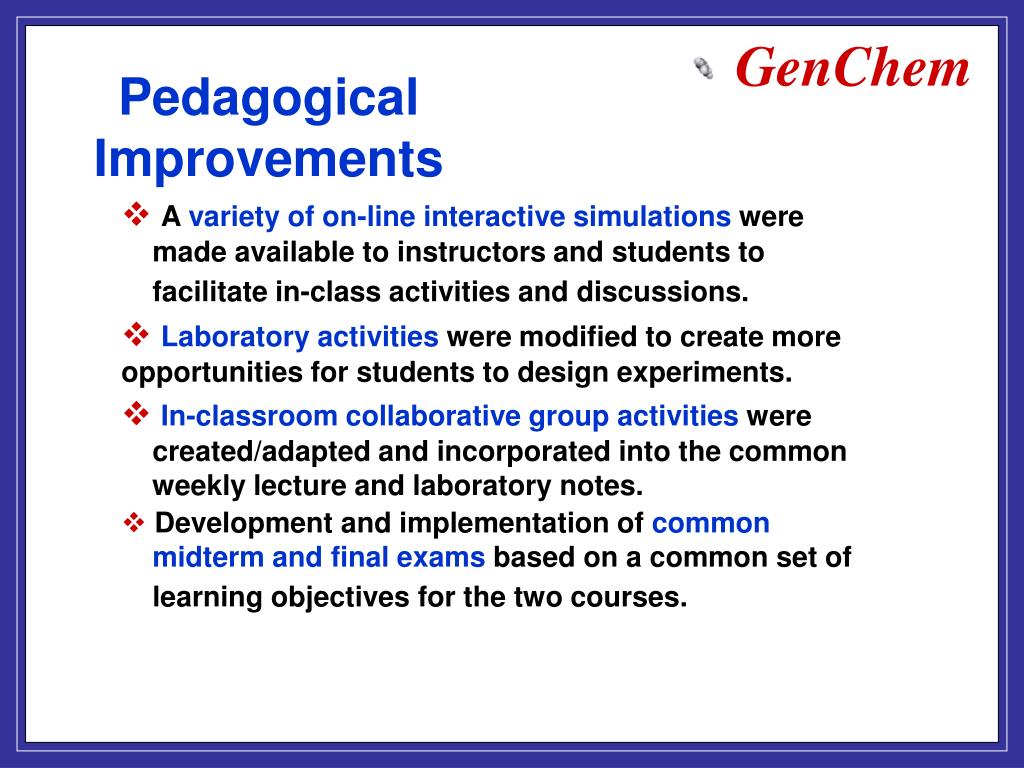 GenChem

Pedagogical Improvements

❖ A variety of on-line interactive simulations were made available to instructors and students to facilitate in-class activities and discussions.

❖ Laboratory activities were modified to create more opportunities for students to design experiments.

❖ In-classroom collaborative group activities were created/adapted and incorporated into the common weekly lecture and laboratory notes.

❖ Development and implementation of common midterm and final exams based on a common set of learning objectives for the two courses.